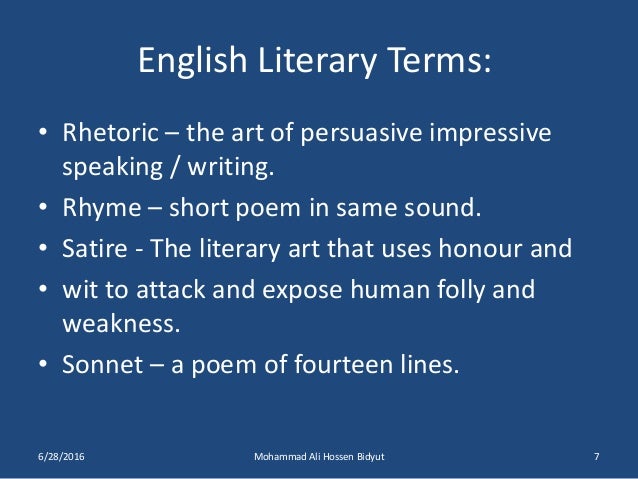 English Literary Terms:

• Rhetoric – the art of persuasive impressive speaking / writing.
• Rhyme – short poem in same sound.
• Satire - The literary art that uses honour and
• wit to attack and expose human folly and weakness.
• Sonnet – a poem of fourteen lines.

6/28/2016 Mohammad Ali Hossen Bidyut 7